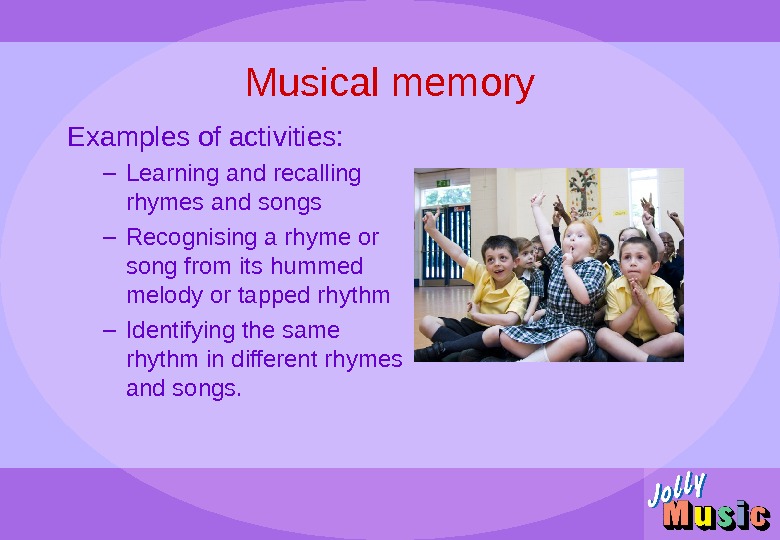 Musical memory

Examples of activities:

– Learning and recalling rhymes and songs

– Recognising a rhyme or song from its hummed melody or tapped rhythm

– Identifying the same rhythm in different rhymes and songs.

Jolly Music